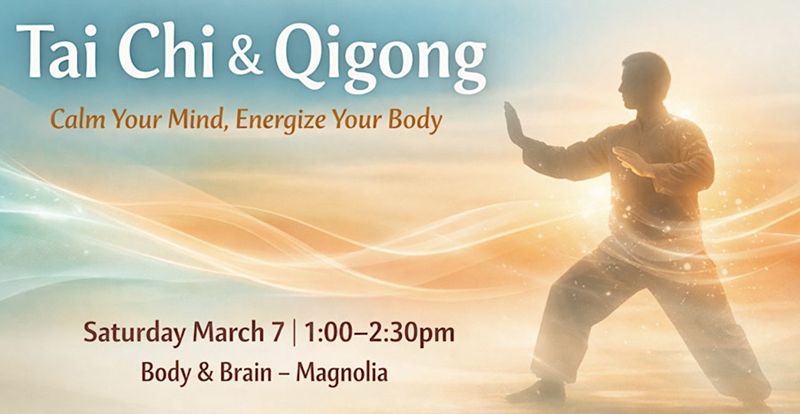 Tai Chi & Qigong

Calm Your Mind, Energize Your Body

Saturday March 7 | 1:00–2:30pm

Body & Brain – Magnolia